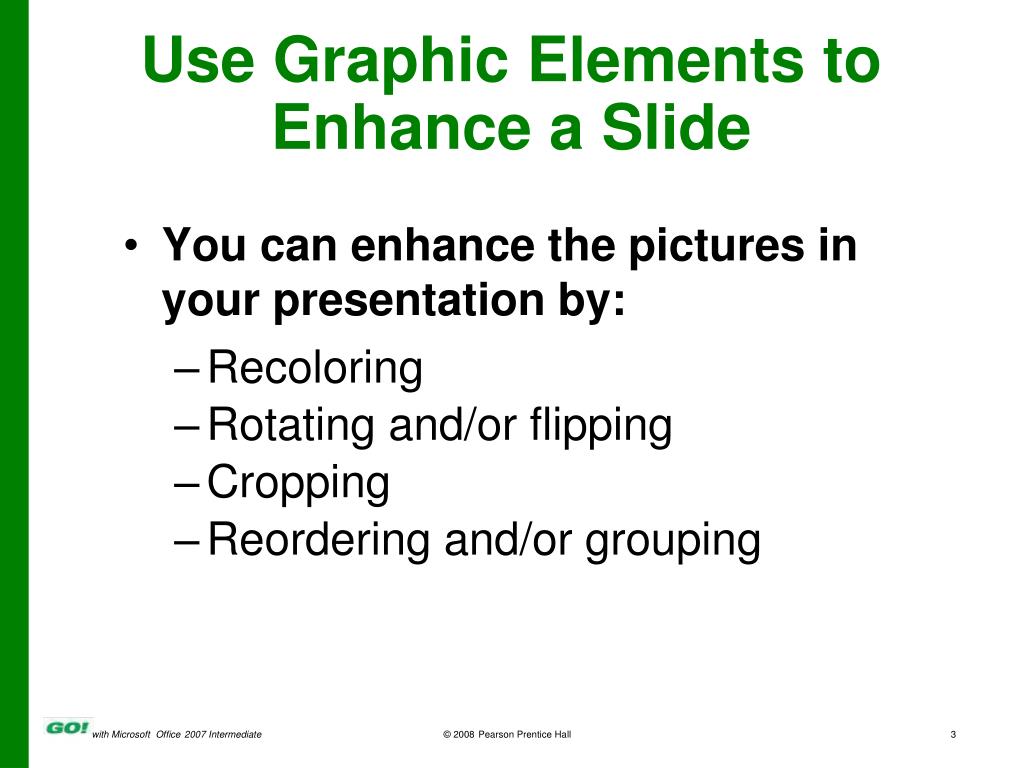 Use Graphic Elements to Enhance a Slide

• You can enhance the pictures in your presentation by:

– Recoloring
– Rotating and/or flipping
– Cropping
– Reordering and/or grouping

GO! with Microsoft Office 2007 Intermediate © 2008 Pearson Prentice Hall 3